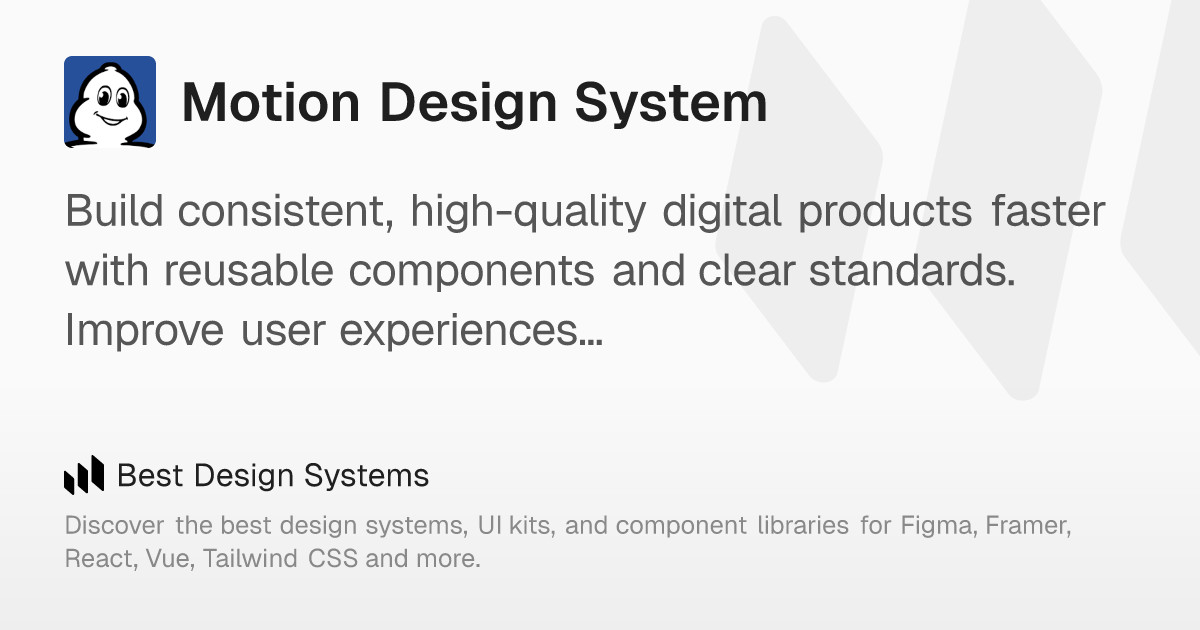 Motion Design System

Build consistent, high-quality digital products faster with reusable components and clear standards. Improve user experiences…

Best Design Systems

Discover the best design systems, UI kits, and component libraries for Figma, Framer, React, Vue, Tailwind CSS and more.